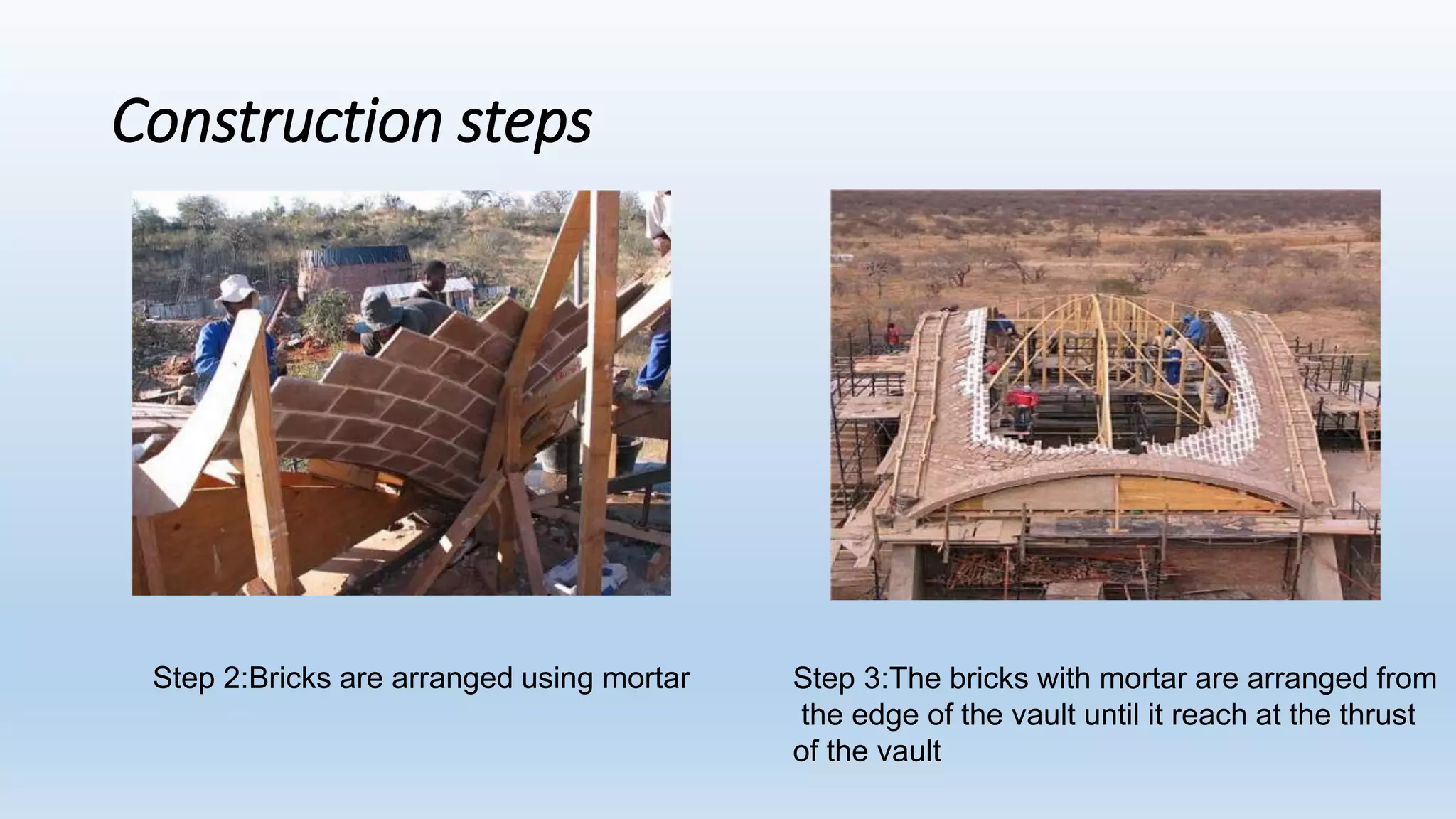 Construction steps

Step 2:Bricks are arranged using mortar

Step 3:The bricks with mortar are arranged from the edge of the vault until it reach at the thrust of the vault